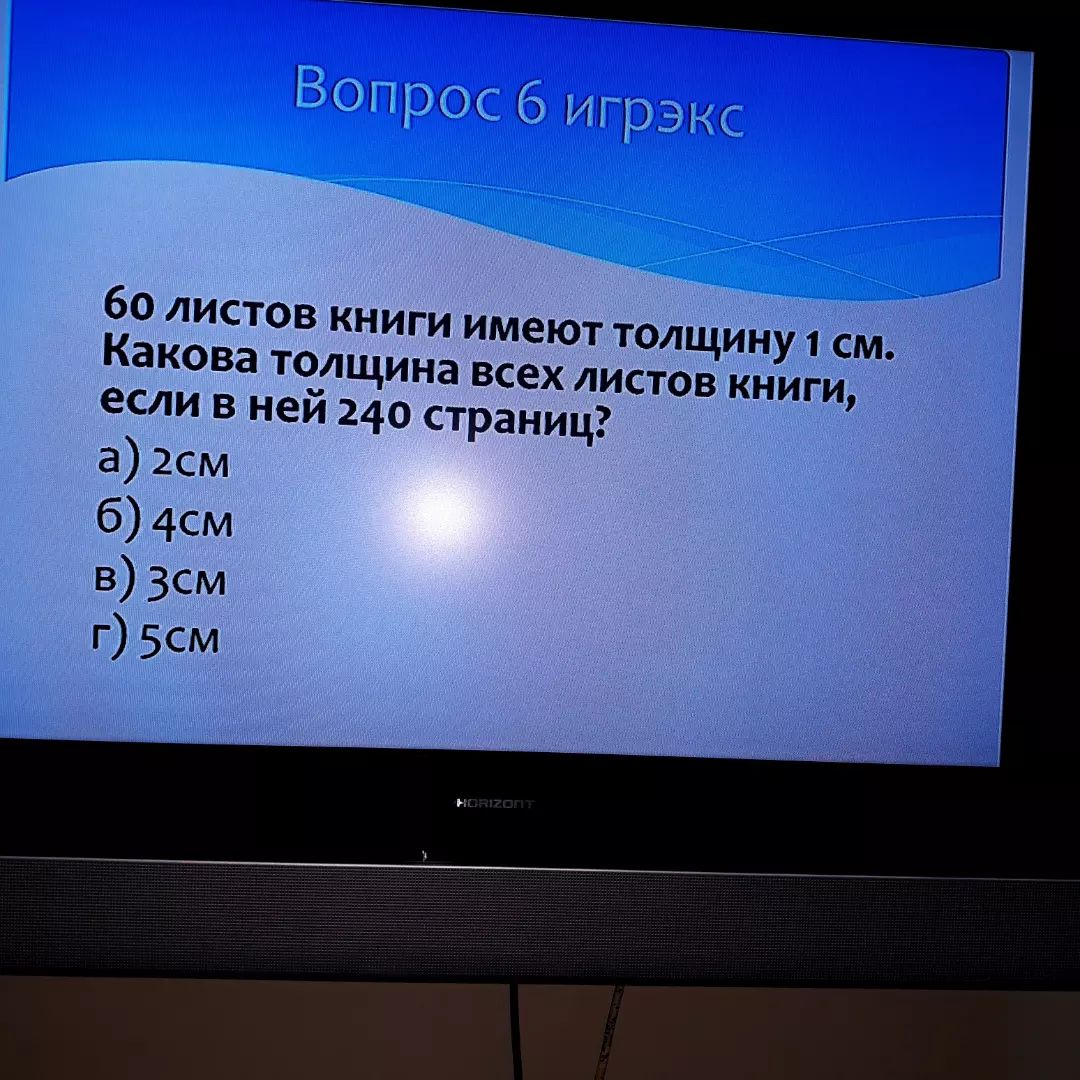 Вопрос 6 игрэкс

60 листов книги имеют толщину 1 см. Какова толщина всех листов книги, если в ней 240 страниц?
а) 2см
б) 4см
в) 3см
г) 5см

HORIZONT